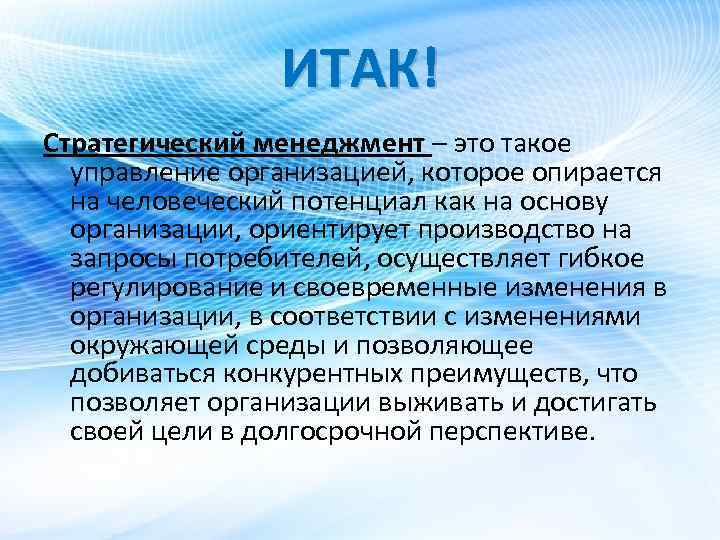 ИТАК!

Стратегический менеджмент – это такое управление организацией, которое опирается на человеческий потенциал как на основу организации, ориентирует производство на запросы потребителей, осуществляет гибкое регулирование и своевременные изменения в организации, в соответствии с изменениями окружающей среды и позволяющее добиваться конкурентных преимуществ, что позволяет организации выживать и достигать своей цели в долгосрочной перспективе.